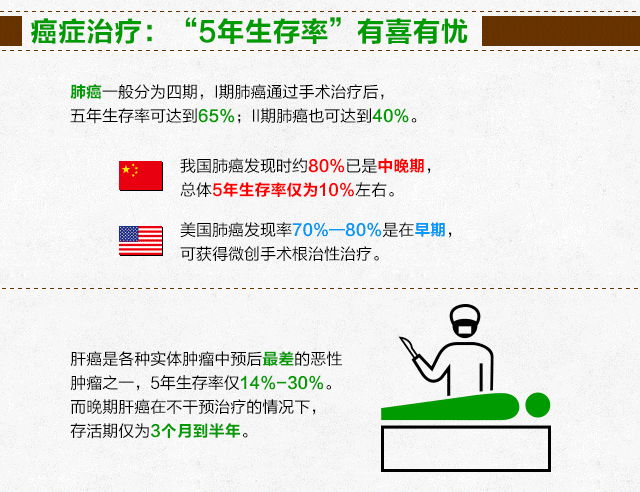 癌症治疗：“5年生存率”有喜有忧

肺癌一般分为四期，I期肺癌通过手术治疗后，五年生存率可达到65%；II期肺癌也可达到40%。

我国肺癌发现时约80%已是中晚期，总体5年生存率仅为10%左右。

美国肺癌发现率70%—80%是在早期，可获得微创手术根治性治疗。

肝癌是各种实体肿瘤中预后最差的恶性肿瘤之一，5年生存率仅14%-30%。而晚期肝癌在不干预治疗的情况下，存活期仅为3个月到半年。